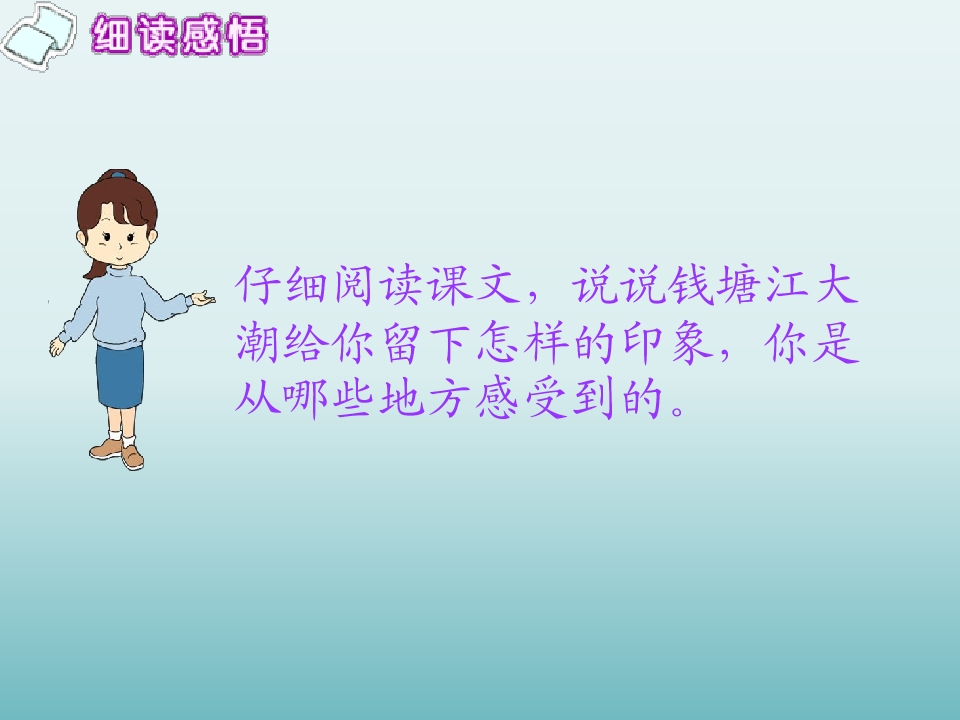 细读感悟

仔细阅读课文，说说钱塘江大潮给你留下怎样的印象，你是从哪些地方感受到的。